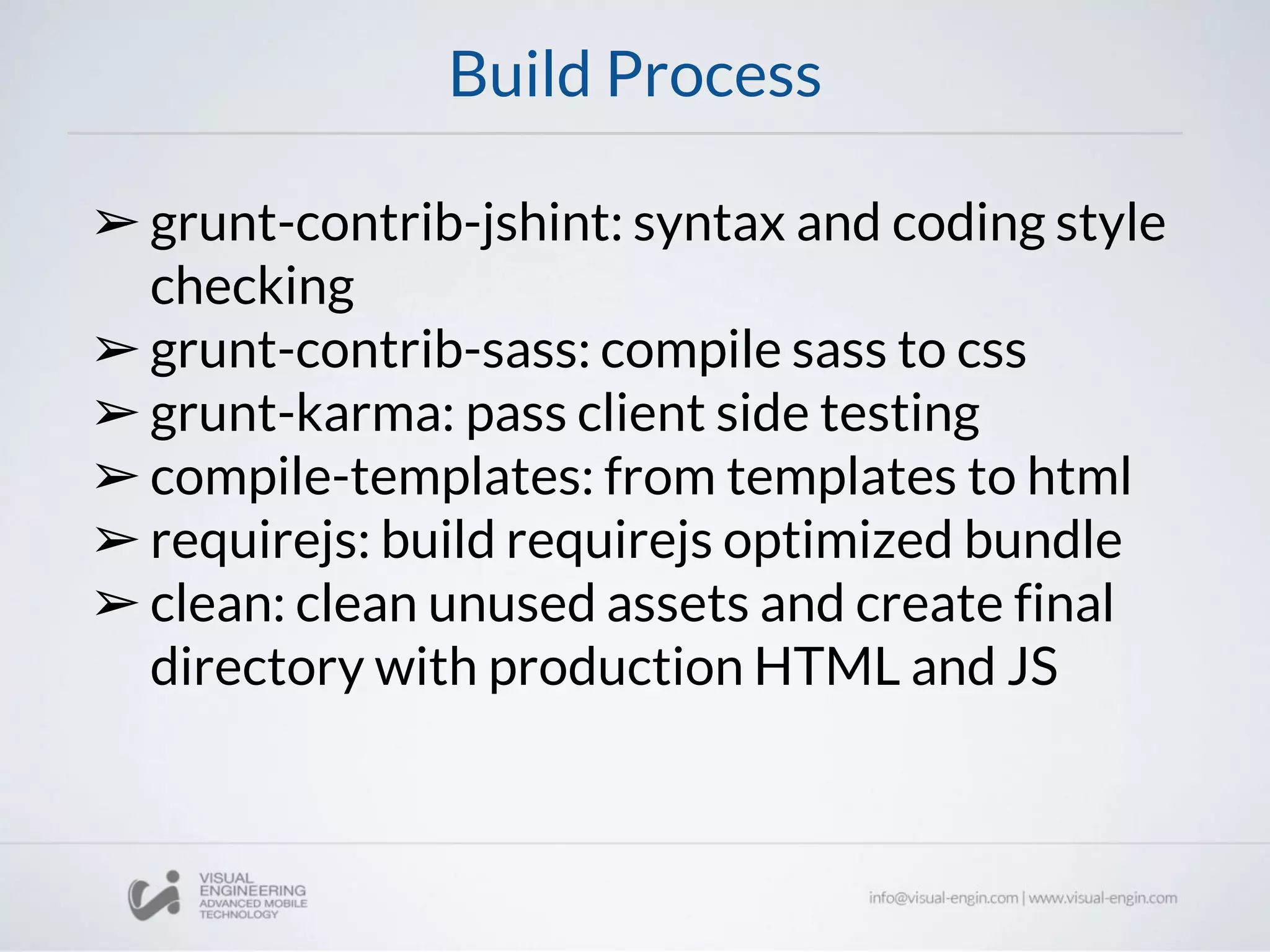 Build Process

➢ grunt-contrib-jshint: syntax and coding style checking
➢ grunt-contrib-sass: compile sass to css
➢ grunt-karma: pass client side testing
➢ compile-templates: from templates to html
➢ requirejs: build requirejs optimized bundle
➢ clean: clean unused assets and create final directory with production HTML and JS

VISUAL ENGINEERING ADVANCED MOBILE TECHNOLOGY

info@visual-engin.com | www.visual-engin.com